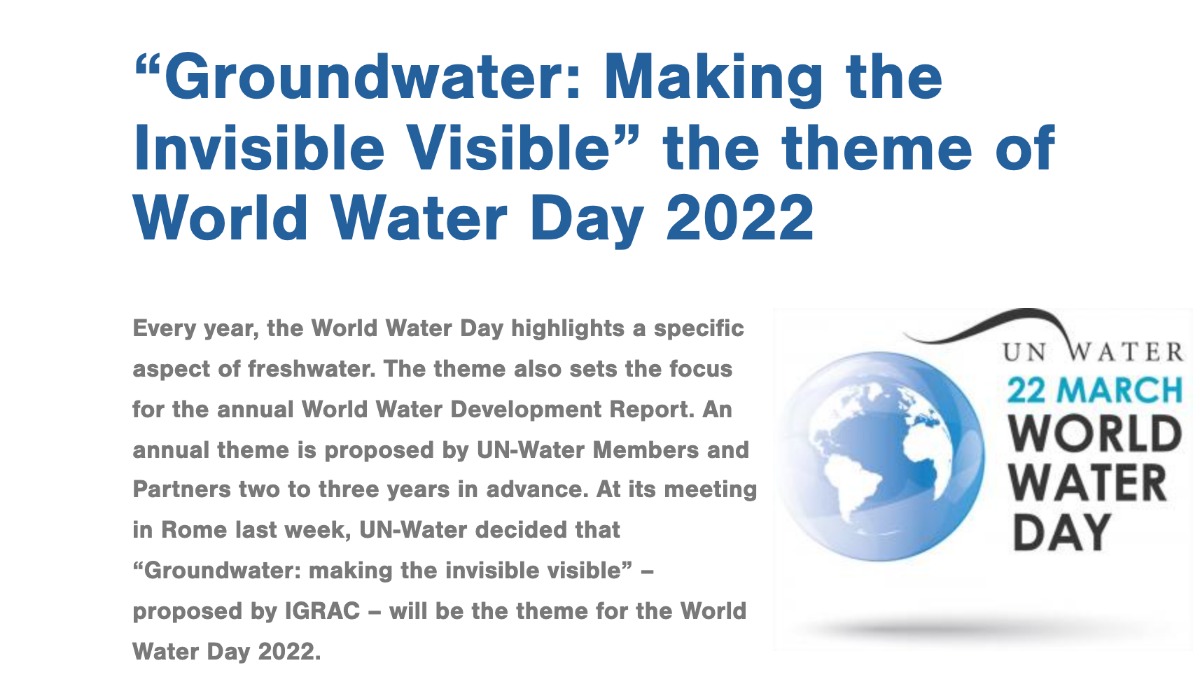 “Groundwater: Making the Invisible Visible” the theme of World Water Day 2022

Every year, the World Water Day highlights a specific aspect of freshwater. The theme also sets the focus for the annual World Water Development Report. An annual theme is proposed by UN-Water Members and Partners two to three years in advance. At its meeting in Rome last week, UN-Water decided that “Groundwater: making the invisible visible” – proposed by IGRAC – will be the theme for the World Water Day 2022.

UN WATER
22 MARCH
WORLD
WATER
DAY